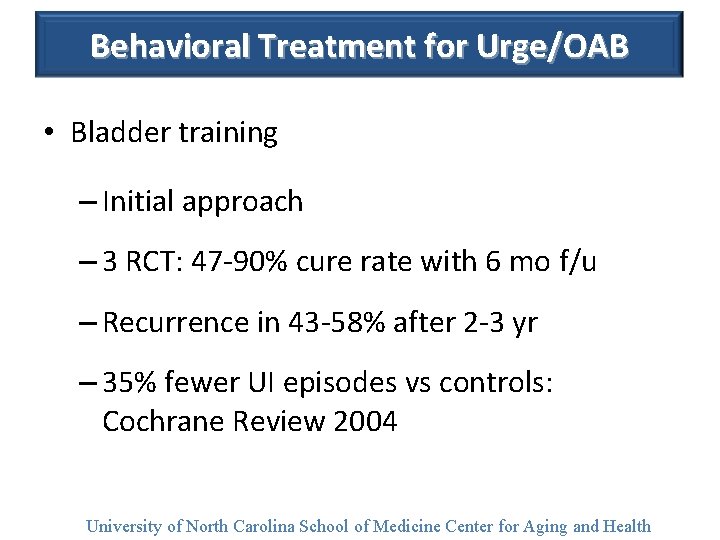 Behavioral Treatment for Urge/OAB

• Bladder training

– Initial approach

– 3 RCT: 47-90% cure rate with 6 mo f/u

– Recurrence in 43-58% after 2-3 yr

– 35% fewer UI episodes vs controls: Cochrane Review 2004

University of North Carolina School of Medicine Center for Aging and Health